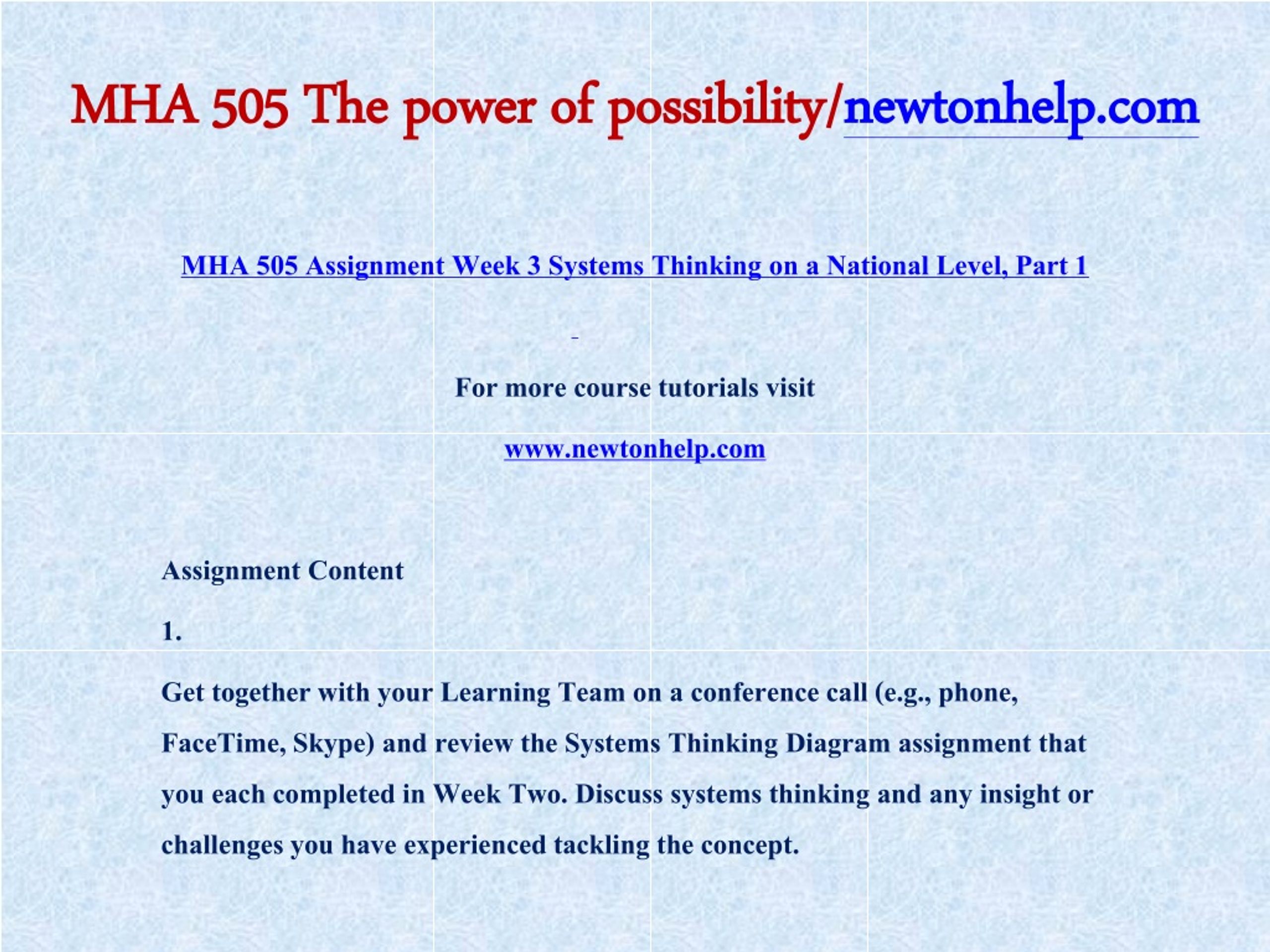 MHA 505 The power of possibility/newtonhelp.com

MHA 505 Assignment Week 3 Systems Thinking on a National Level, Part 1

For more course tutorials visit

www.newtonhelp.com

Assignment Content

1.

Get together with your Learning Team on a conference call (e.g., phone, FaceTime, Skype) and review the Systems Thinking Diagram assignment that you each completed in Week Two. Discuss systems thinking and any insight or challenges you have experienced tackling the concept.